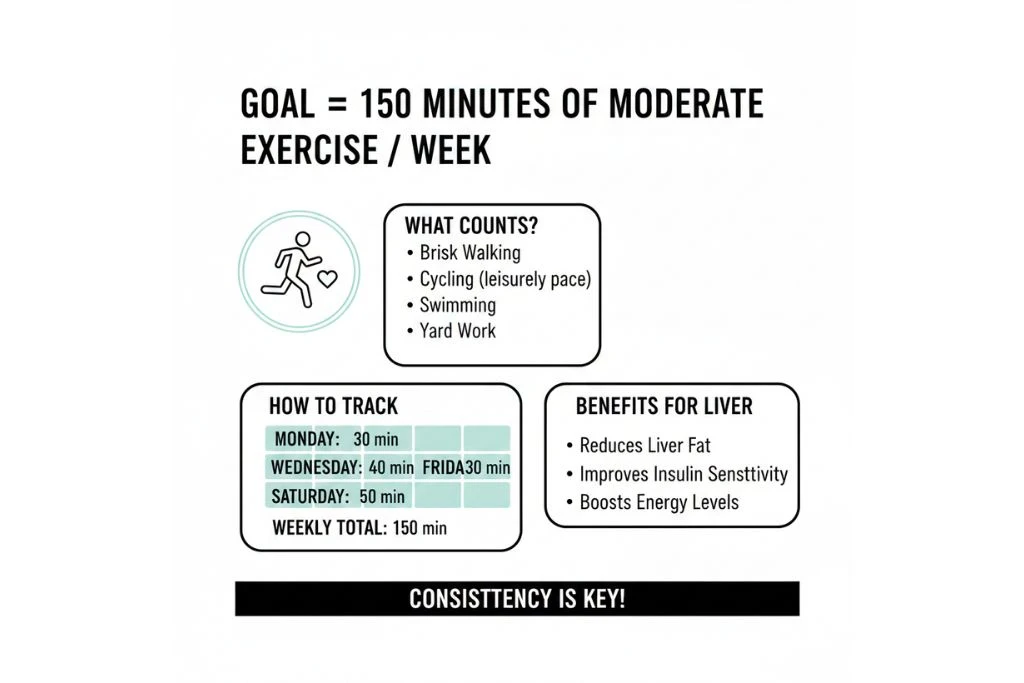 GOAL = 150 MINUTES OF MODERATE EXERCISE / WEEK

WHAT COUNTS?
• Brisk Walking
• Cycling (leisurely pace)
• Swimming
• Yard Work

HOW TO TRACK
MONDAY: 30 min
WEDNESDAY: 40 min FRIDA30 min
SATURDAY: 50 min
WEEKLY TOTAL: 150 min

BENEFITS FOR LIVER
• Reduces Liver Fat
• Improves Insulin Sensttivity
• Boosts Energy Levels

CONSISTTENCY IS KEY!